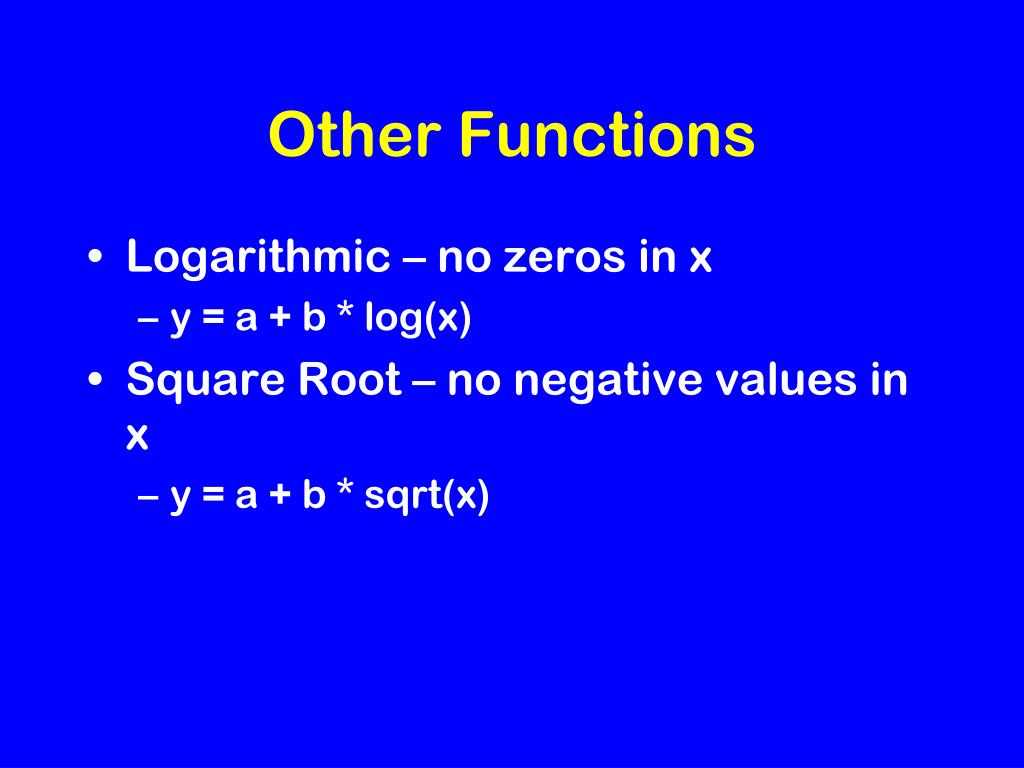 Other Functions

• Logarithmic – no zeros in x
  – y = a + b * log(x)
• Square Root – no negative values in x
  – y = a + b * sqrt(x)